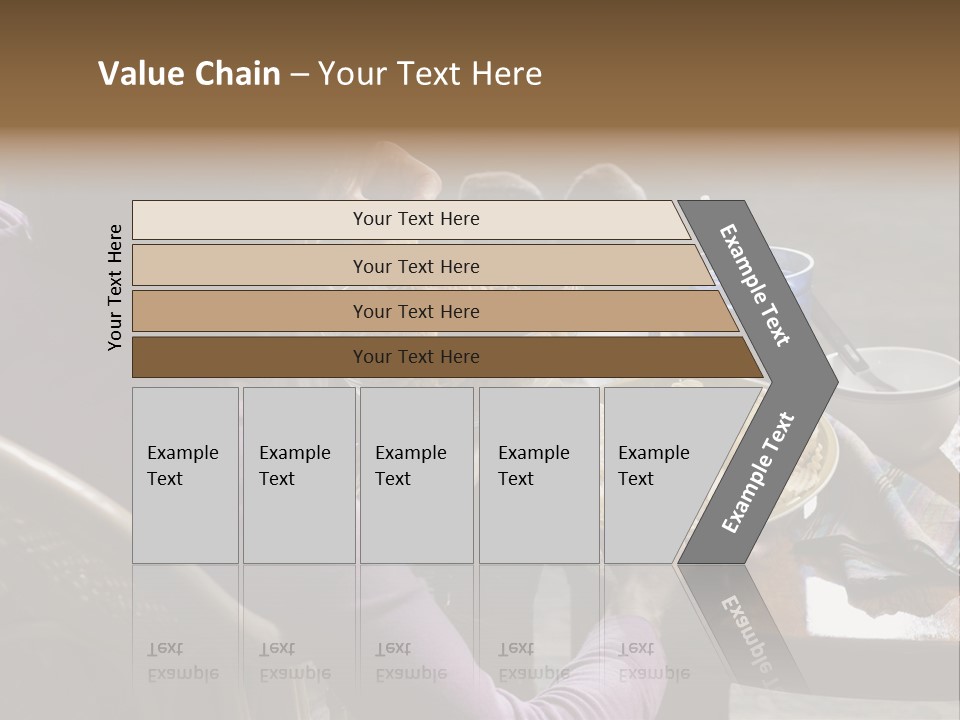 Value Chain – Your Text Here

Your Text Here

Your Text Here

Your Text Here

Your Text Here

Your Text Here

Example Text

Example Text

Example Text

Example Text

Example Text

Example Text

Example Text